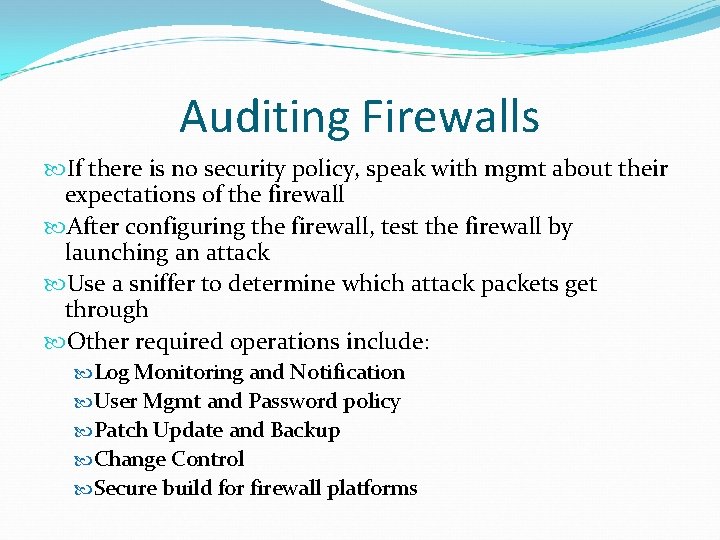 Auditing Firewalls

If there is no security policy, speak with mgmt about their expectations of the firewall

After configuring the firewall, test the firewall by launching an attack

Use a sniffer to determine which attack packets get through

Other required operations include:

Log Monitoring and Notification

User Mgmt and Password policy

Patch Update and Backup

Change Control

Secure build for firewall platforms